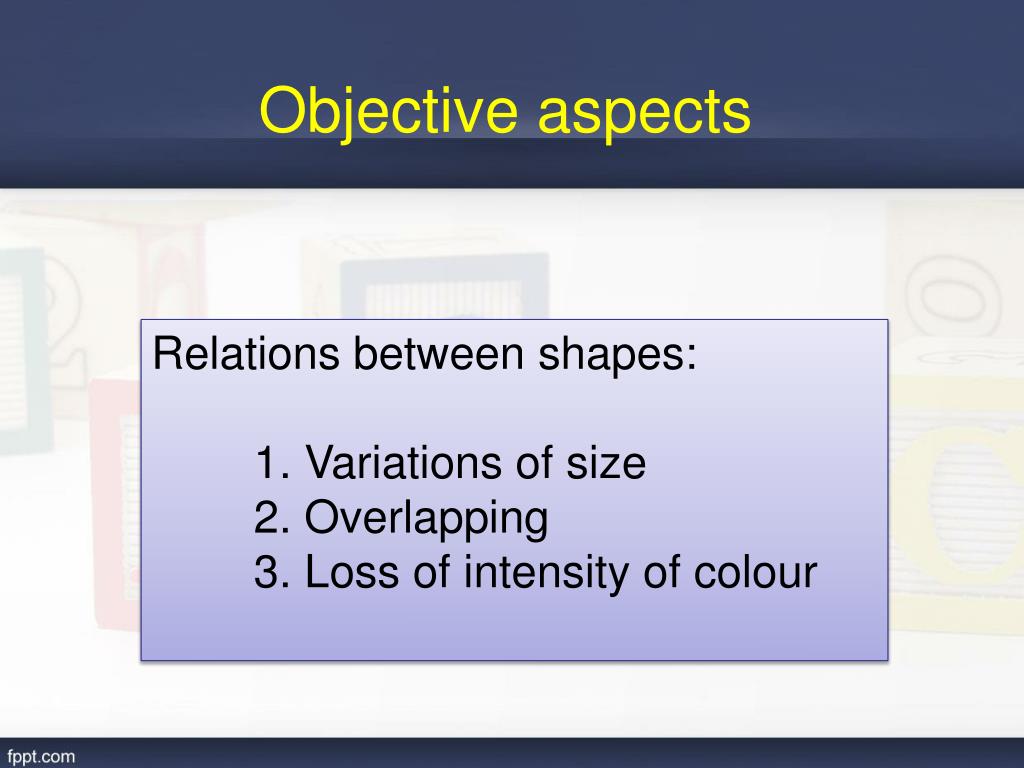 Objective aspects

Relations between shapes:

1. Variations of size
2. Overlapping
3. Loss of intensity of colour

fppt.com